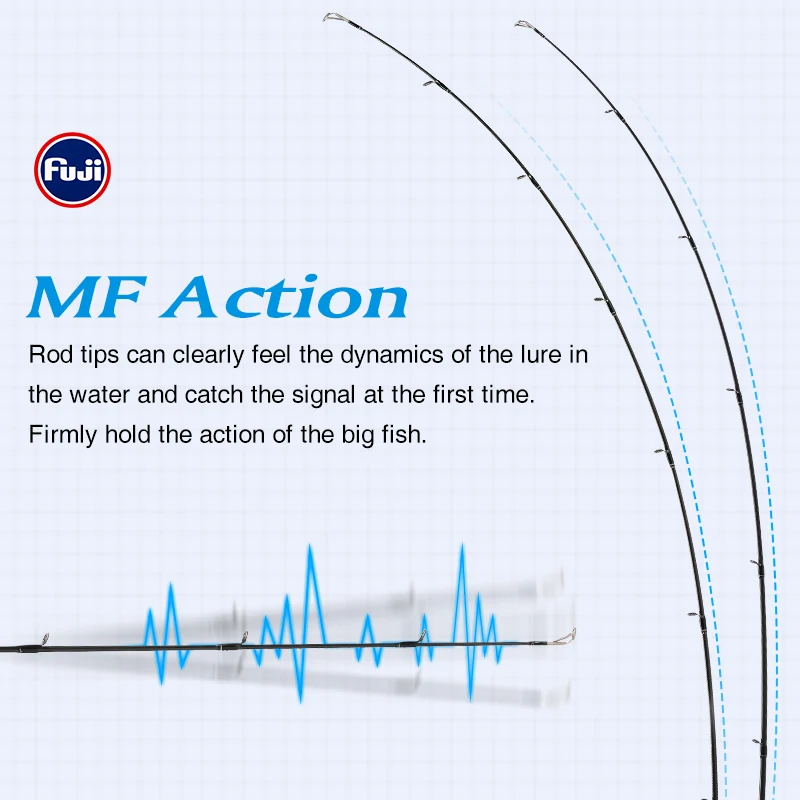 Fuji

MF Action

Rod tips can clearly feel the dynamics of the lure in the water and catch the signal at the first time. Firmly hold the action of the big fish.